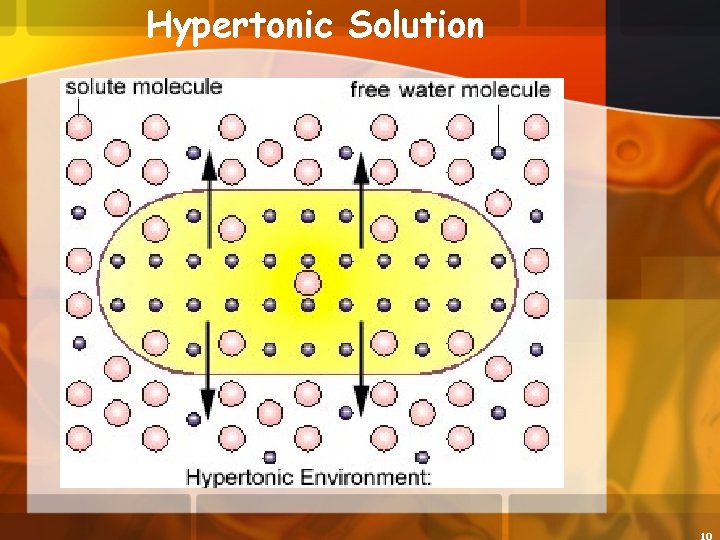 Hypertonic Solution

solute molecule

free water molecule

Hypertonic Environment:

10